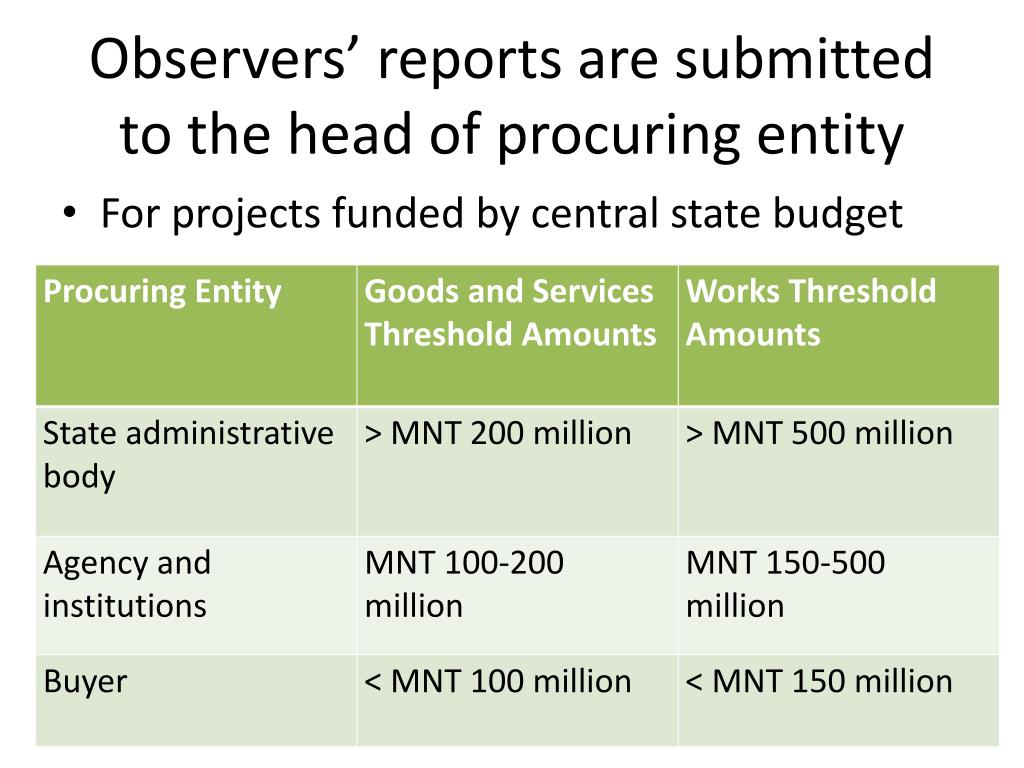 Observers’ reports are submitted to the head of procuring entity

• For projects funded by central state budget

| Procuring Entity | Goods and Services Threshold Amounts | Works Threshold Amounts |
|---|---|---|
| State administrative body | > MNT 200 million | > MNT 500 million |
| Agency and institutions | MNT 100-200 million | MNT 150-500 million |
| Buyer | < MNT 100 million | < MNT 150 million |